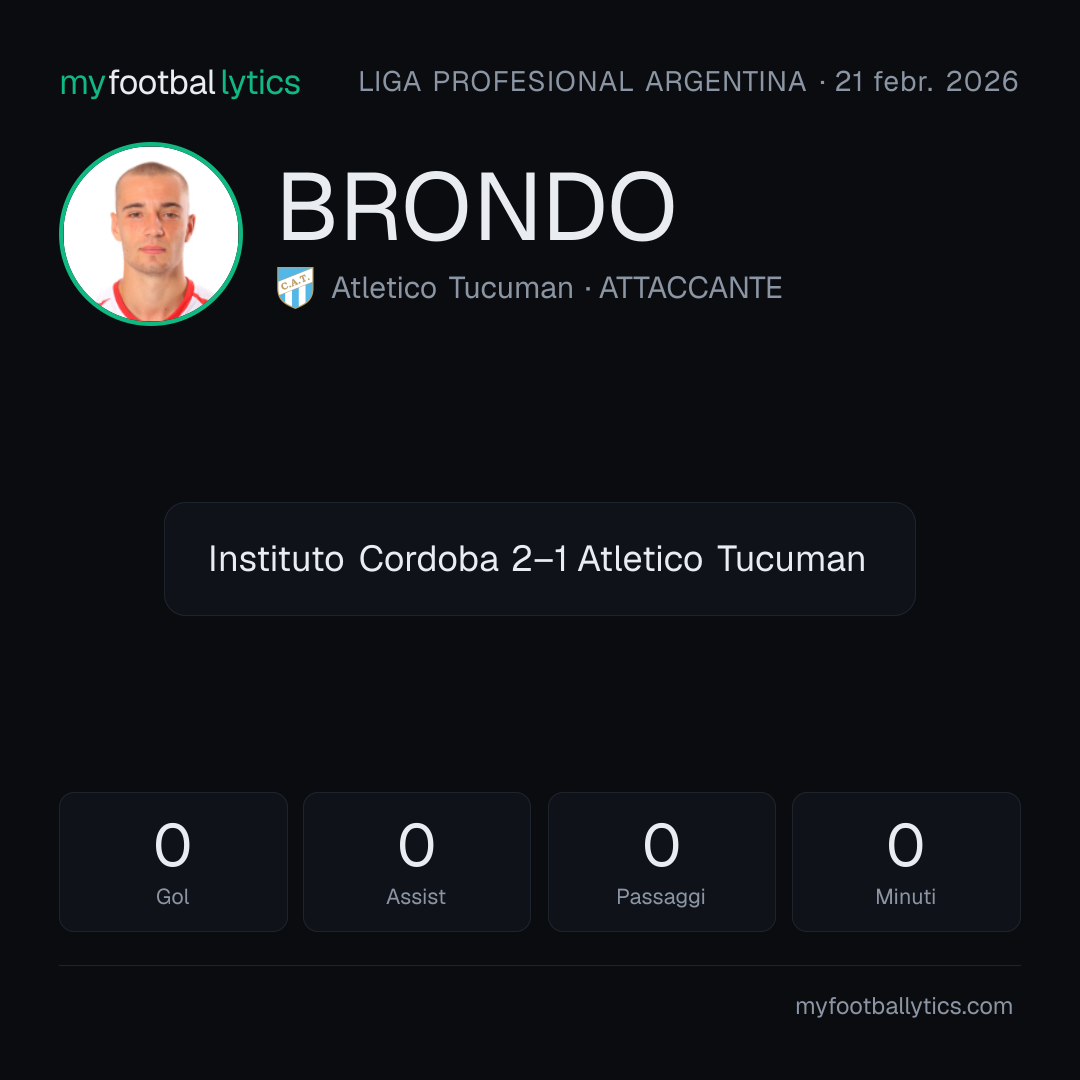 myfootballytics LIGA PROFESIONAL ARGENTINA · 21 febr. 2026

BRONDO

C.A.T. Atletico Tucuman · ATTACCANTE

Instituto Cordoba 2–1 Atletico Tucuman

0
Gol

0
Assist

0
Passaggi

0
Minuti

myfootballytics.com